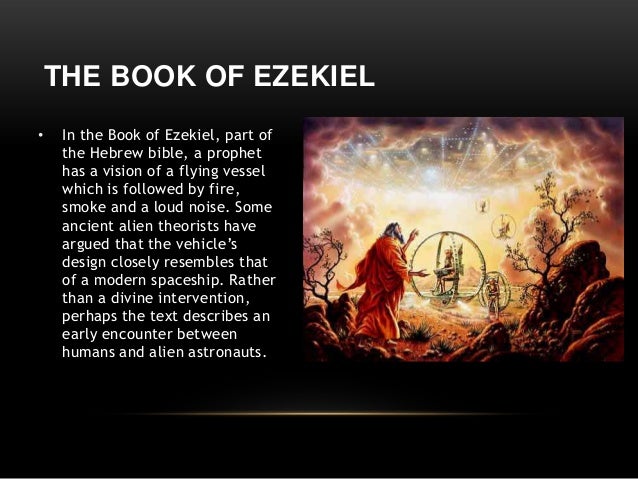 THE BOOK OF EZEKIEL

• In the Book of Ezekiel, part of the Hebrew bible, a prophet has a vision of a flying vessel which is followed by fire, smoke and a loud noise. Some ancient alien theorists have argued that the vehicle's design closely resembles that of a modern spaceship. Rather than a divine intervention, perhaps the text describes an early encounter between humans and alien astronauts.